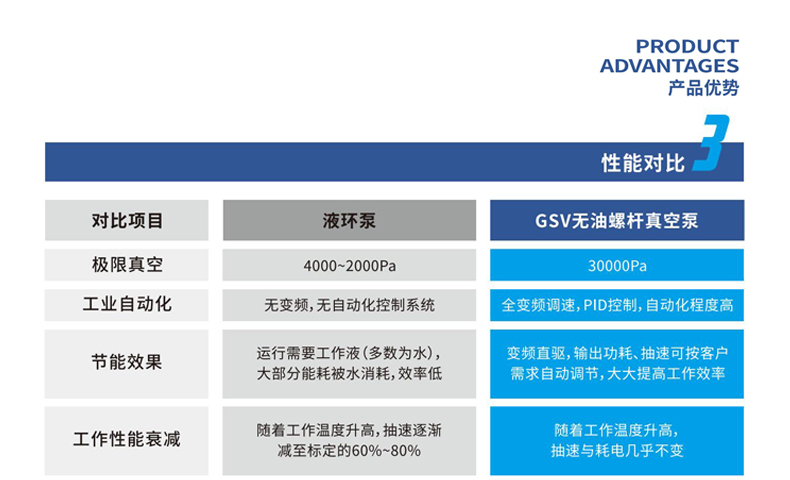 PRODUCT
ADVANTAGES
产品优势

性能对比 3

| 对比项目 | 液环泵 | GSV无油螺杆真空泵 |
|---|---|---|
| 极限真空 | 4000~2000Pa | 30000Pa |
| 工业自动化 | 无变频，无自动化控制系统 | 全变频调速，PID控制，自动化程度高 |
| 节能效果 | 运行需要工作液（多数为水），大部分能耗被水消耗，效率低 | 变频直驱，输出功耗、抽速可按客户需求自动调节，大大提高工作效率 |
| 工作性能衰减 | 随着工作温度升高，抽速逐渐减至标定的60%~80% | 随着工作温度升高，抽速与耗电几乎不变 |